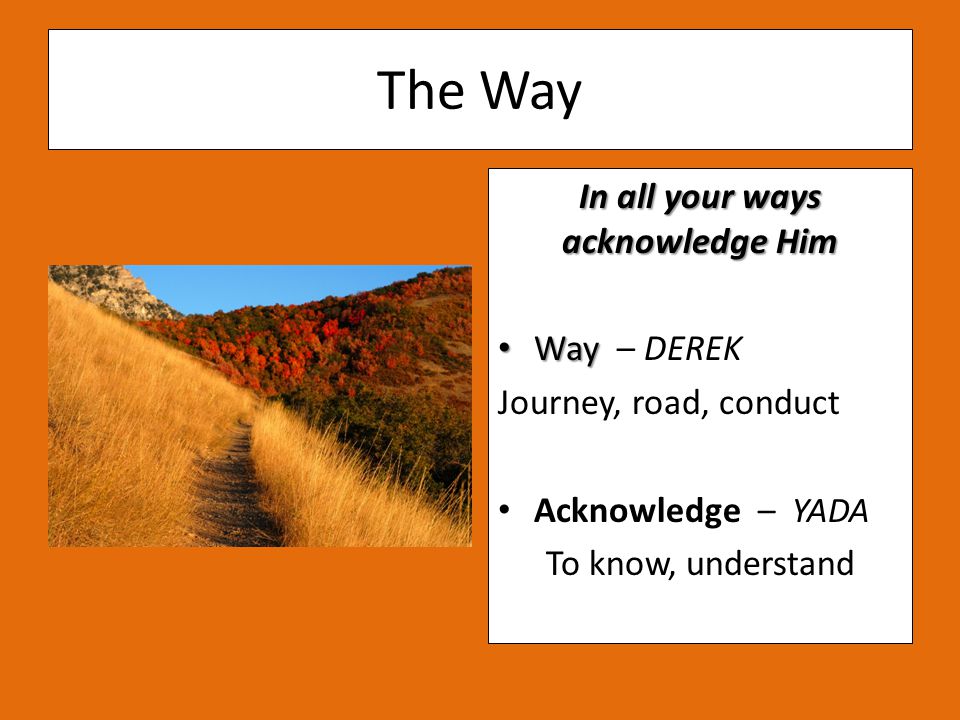 The Way

In all your ways acknowledge Him

• Way – DEREK
Journey, road, conduct

• Acknowledge – YADA
To know, understand